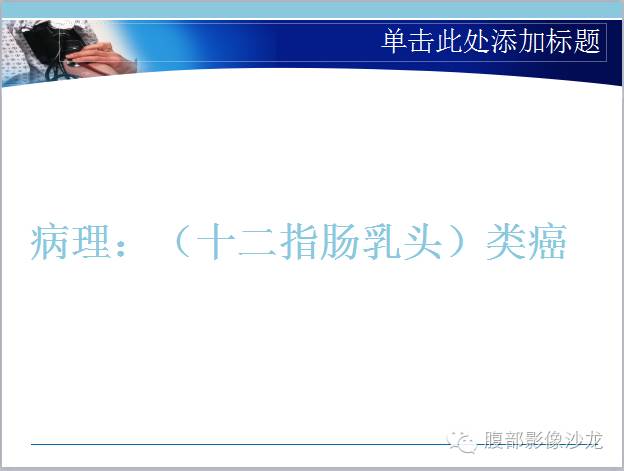 单击此处添加标题

病理：（十二指肠乳头）类癌

腹部影像沙龙